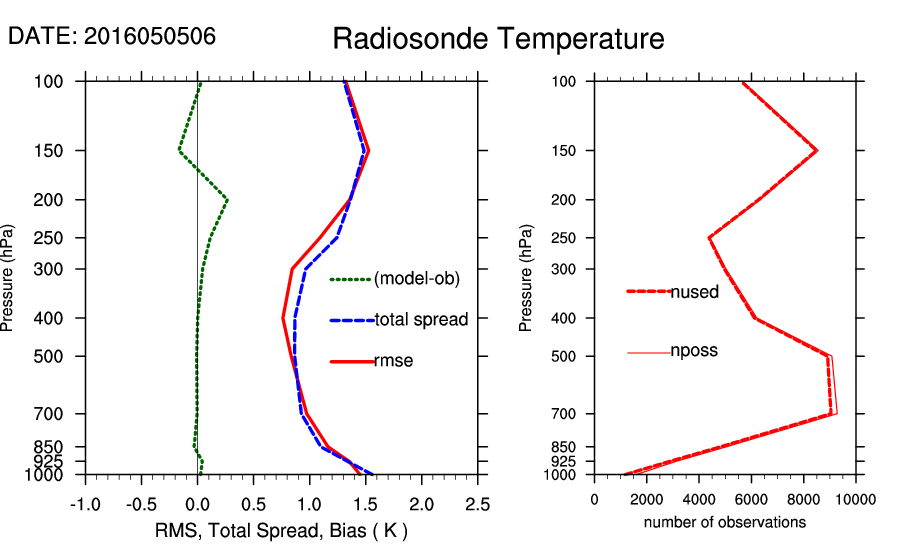 DATE: 2016050506

Radiosonde Temperature

Pressure (hPa)

100
150
200
250
300
400
500
700
850
925
1000

(model-ob)
total spread
rmse

-1.0 -0.5 0.0 0.5 1.0 1.5 2.0 2.5

RMS, Total Spread, Bias ( K )

Pressure (hPa)

100
150
200
250
300
400
500
700
850
925
1000

nused
nposs

0 2000 4000 6000 8000 10000

number of observations